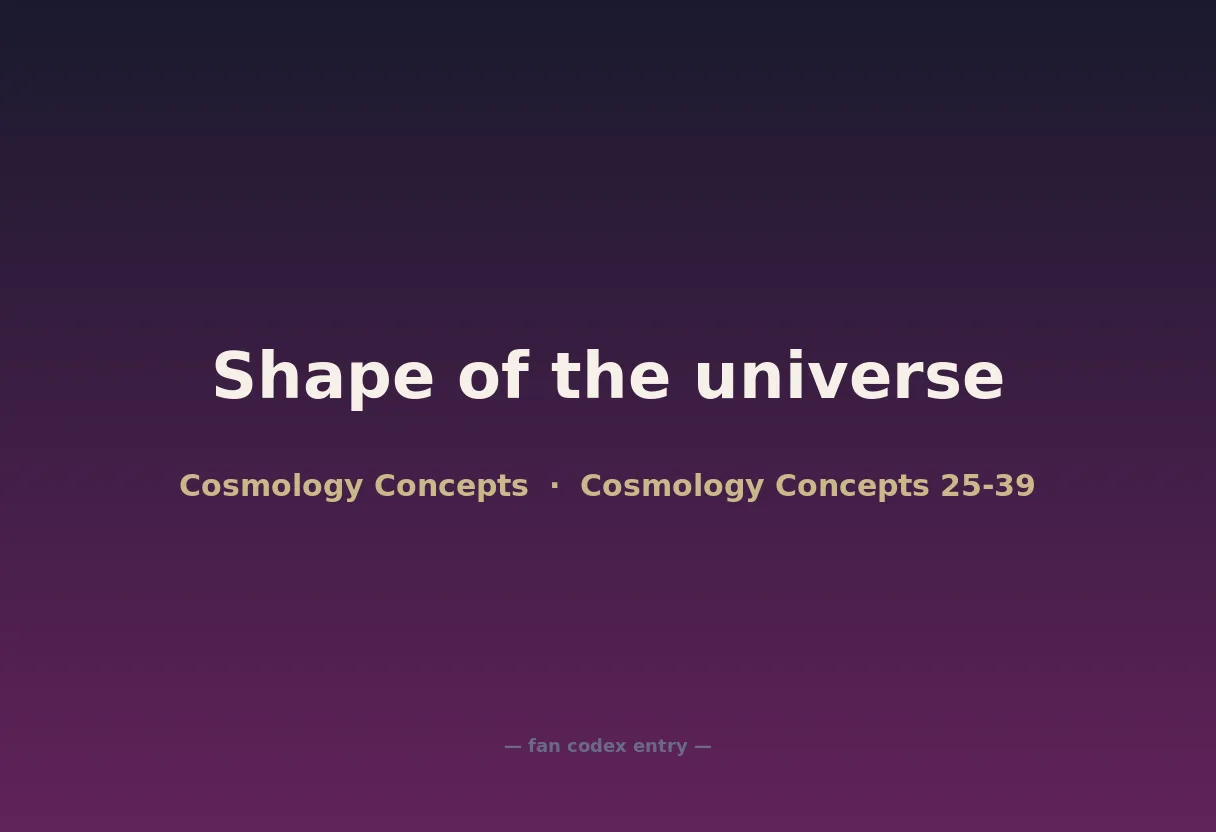 Shape of the universe

Cosmology Concepts · Cosmology Concepts 25-39

— fan codex entry —